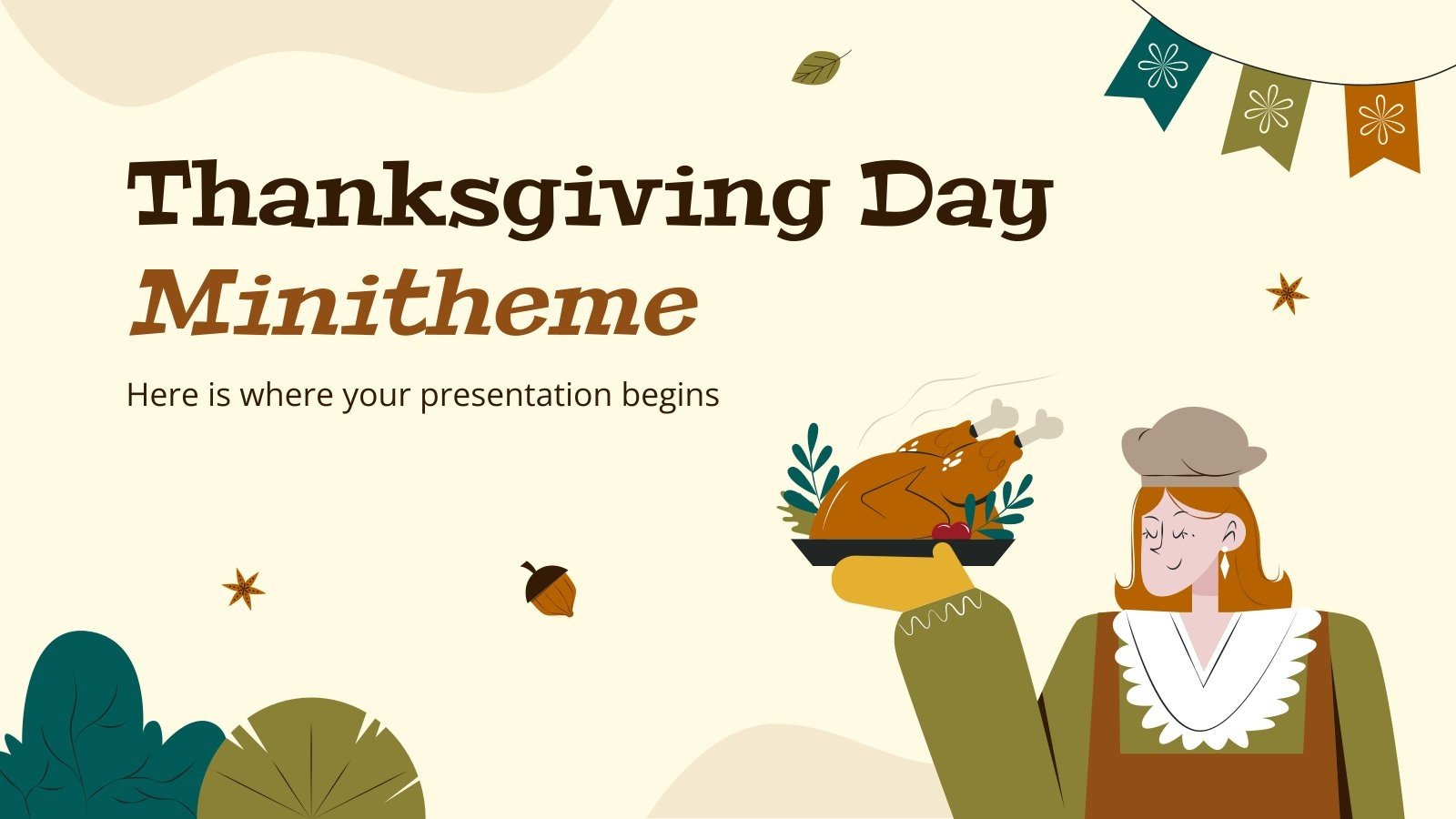 Thanksgiving Day
Minitheme

Here is where your presentation begins